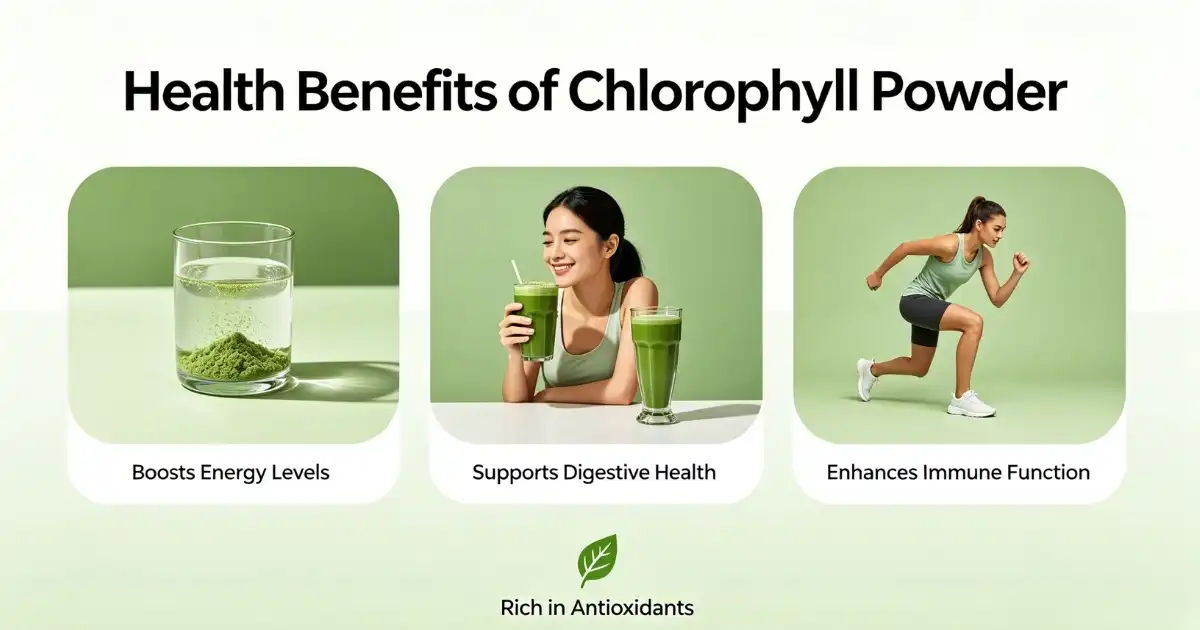 Health Benefits of Chlorophyll Powder

Boosts Energy Levels

Supports Digestive Health

Enhances Immune Function

Rich in Antioxidants